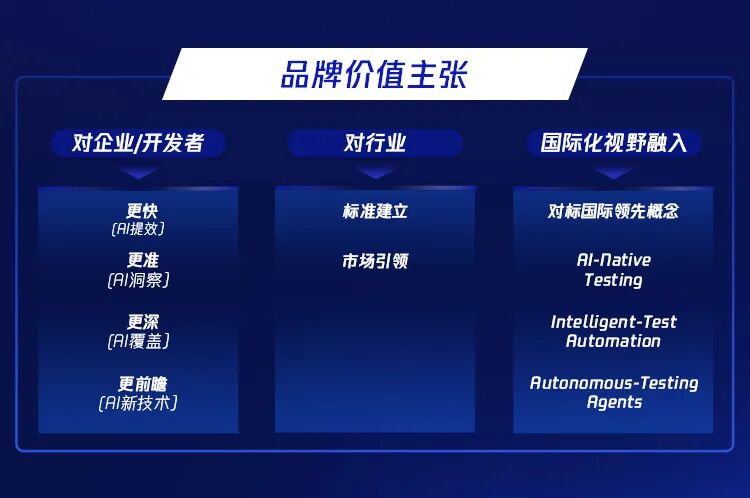 品牌价值主张

对企业/开发者

更快
(AI提效)

更准
(AI洞察)

更深
(AI覆盖)

更前瞻
(AI新技术)

对行业

标准建立

市场引领

国际化视野融入

对标国际领先概念

AI-Native Testing

Intelligent-Test Automation

Autonomous-Testing Agents